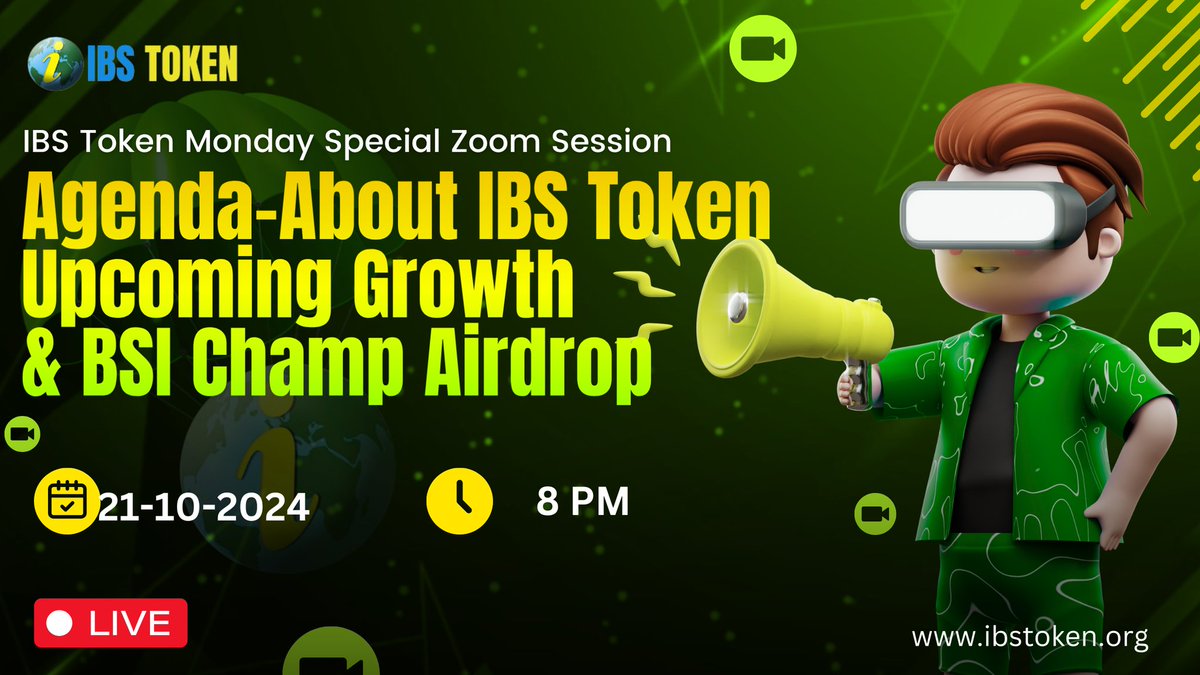 IBS TOKEN

IBS Token Monday Special Zoom Session

Agenda-About IBS Token Upcoming Growth & BSI Champ Airdrop

21-10-2024

8 PM

LIVE

www.ibstoken.org